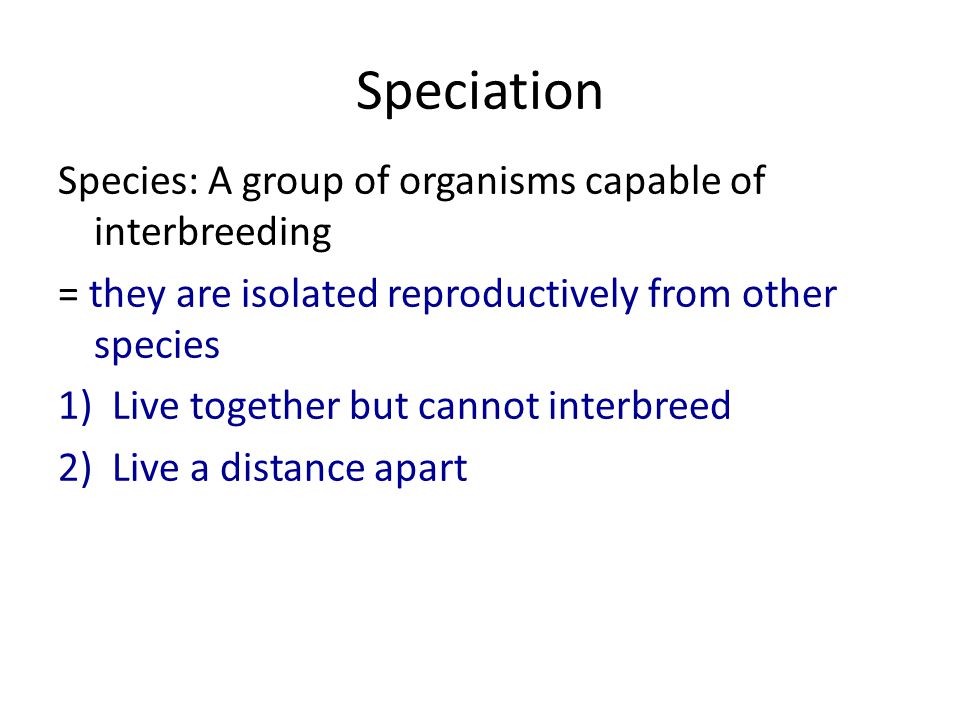 Speciation

Species: A group of organisms capable of interbreeding

= they are isolated reproductively from other species

1) Live together but cannot interbreed

2) Live a distance apart